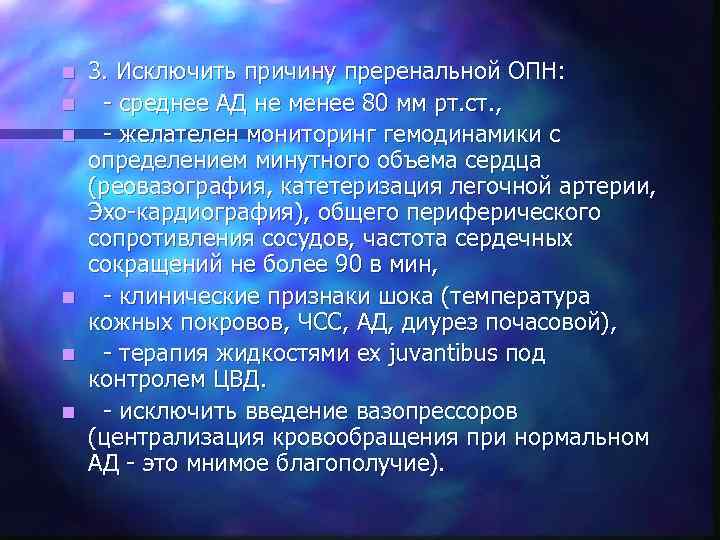 3. Исключить причину преренальной ОПН:

- среднее АД не менее 80 мм рт.ст.,

- желателен мониторинг гемодинамики с определением минутного объема сердца (реовазография, катетеризация легочной артерии, Эхо-кардиография), общего периферического сопротивления сосудов, частота сердечных сокращений не более 90 в мин,

- клинические признаки шока (температура кожных покровов, ЧСС, АД, диурез почасовой),

- терапия жидкостями ex juvantibus под контролем ЦВД.

- исключить введение вазопрессоров (централизация кровообращения при нормальном АД - это мнимое благополучие).